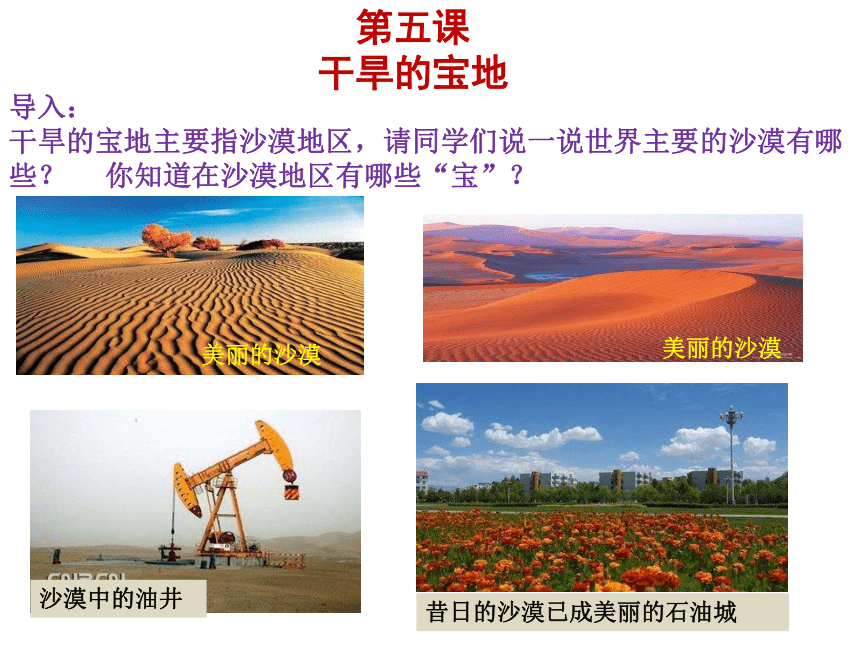 第五课
干旱的宝地

导入：
干旱的宝地主要指沙漠地区，请同学们说一说世界主要的沙漠有哪些？ 你知道在沙漠地区有哪些“宝”？

美丽的沙漠

美丽的沙漠

沙漠中的油井

昔日的沙漠已成美丽的石油城